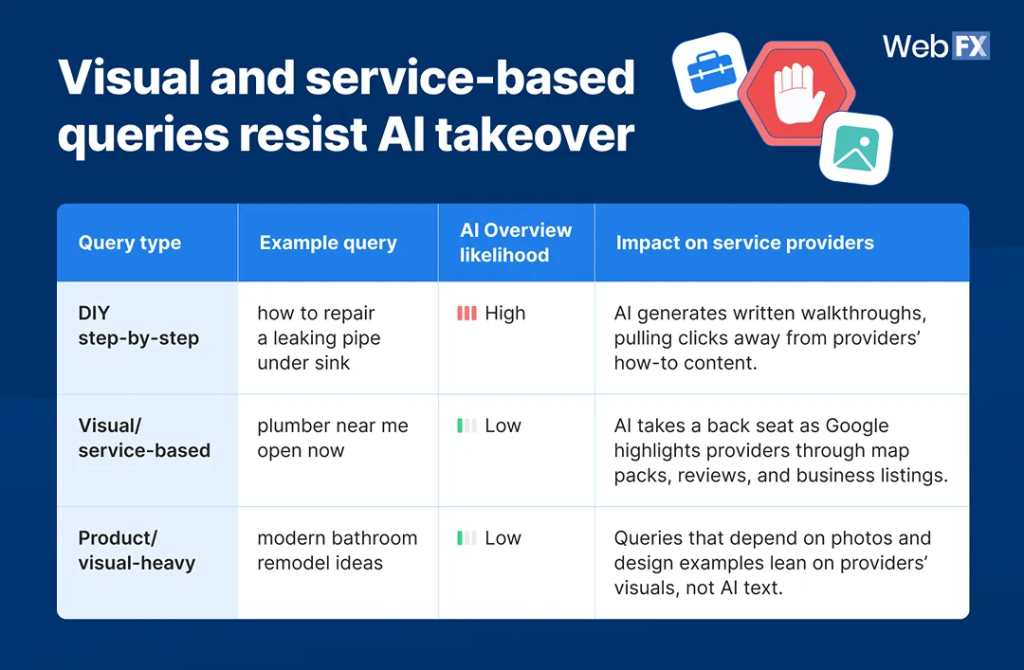 WebFX

Visual and service-based queries resist AI takeover

| Query type | Example query | AI Overview likelihood | Impact on service providers |
|---|---|---|---|
| DIY step-by-step | how to repair a leaking pipe under sink | High | AI generates written walkthroughs, pulling clicks away from providers' how-to content. |
| Visual/ service-based | plumber near me open now | Low | AI takes a back seat as Google highlights providers through map packs, reviews, and business listings. |
| Product/ visual-heavy | modern bathroom remodel ideas | Low | Queries that depend on photos and design examples lean on providers' visuals, not AI text. |